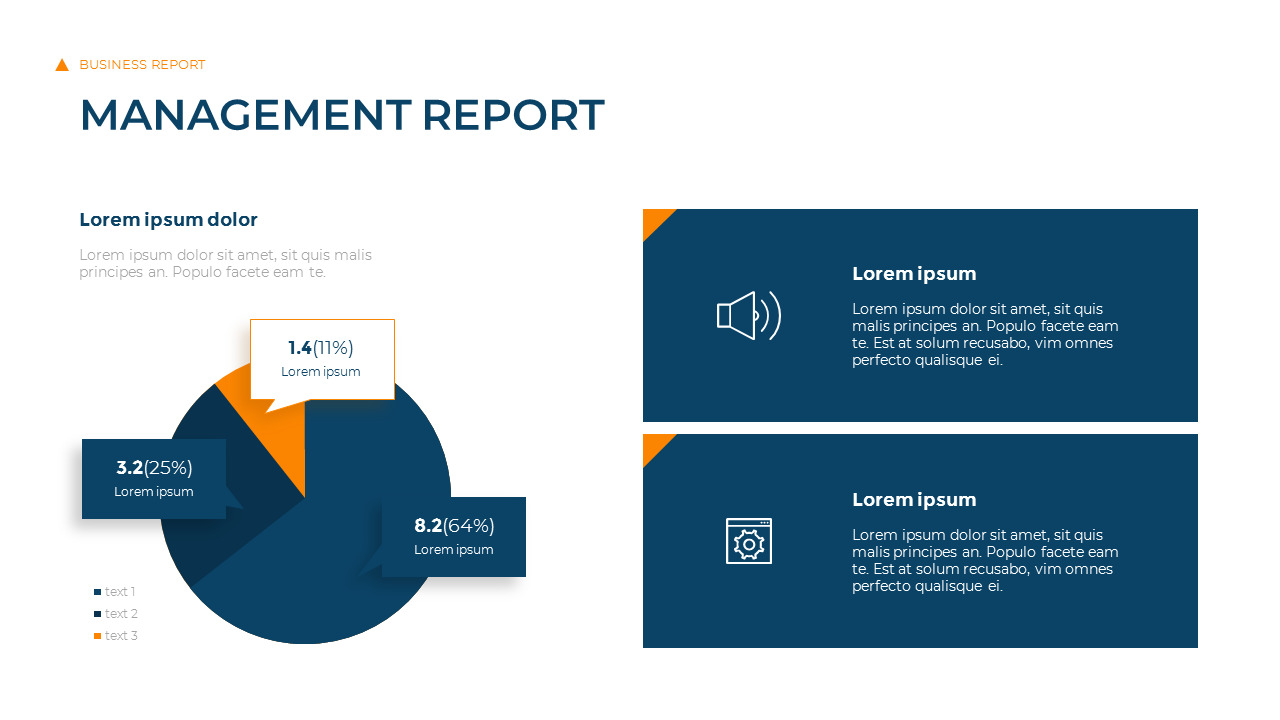 BUSINESS REPORT

MANAGEMENT REPORT

Lorem ipsum dolor

Lorem ipsum dolor sit amet, sit quis malis principes an. Populo facete eam te.

1.4(11%)
Lorem ipsum

3.2(25%)
Lorem ipsum

8.2(64%)
Lorem ipsum

text 1
text 2
text 3

Lorem ipsum

Lorem ipsum dolor sit amet, sit quis malis principes an. Populo facete eam te. Est at solum recusabo, vim omnes perfecto qualisque ei.

Lorem ipsum

Lorem ipsum dolor sit amet, sit quis malis principes an. Populo facete eam te. Est at solum recusabo, vim omnes perfecto qualisque ei.